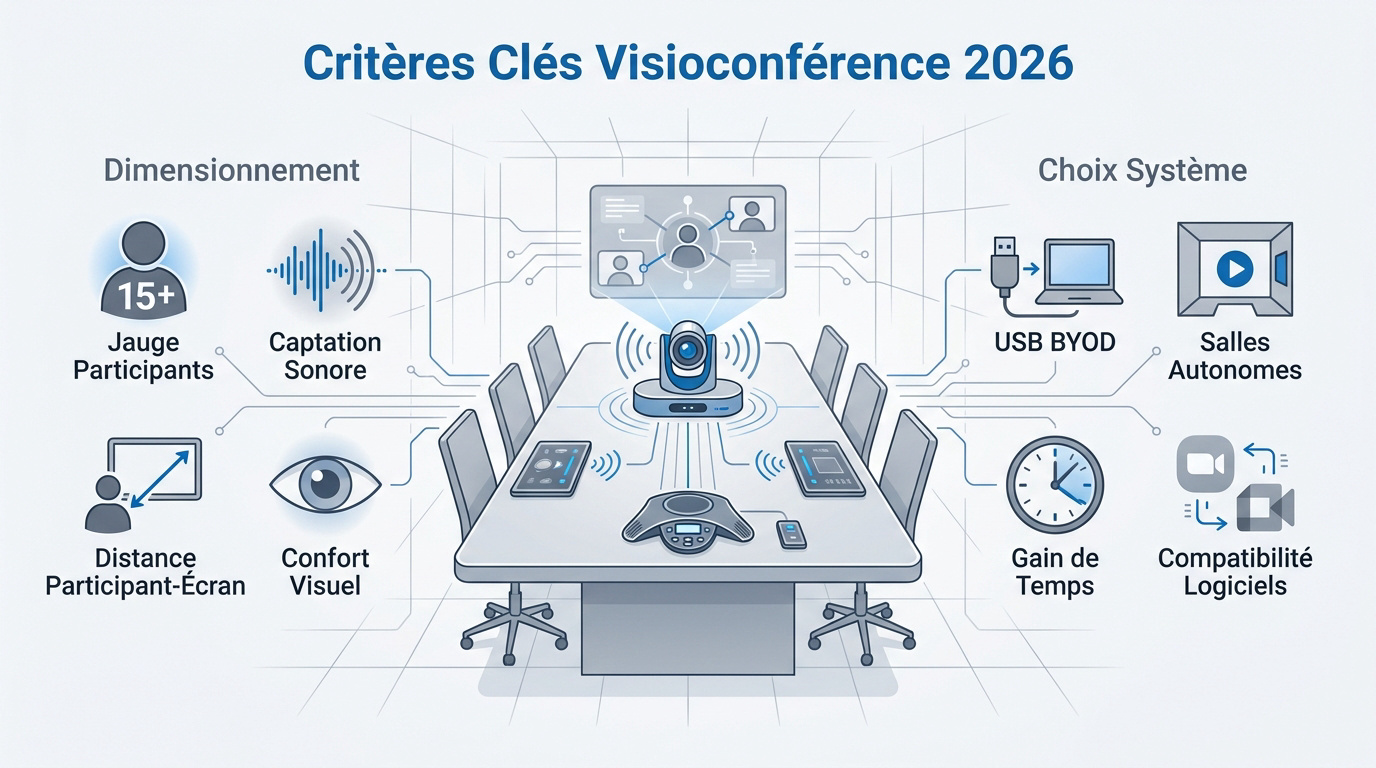 Critères Clés Visioconférence 2026

Dimensionnement

15+

Jauge Participants

Captation Sonore

Distance Participant-Écran

Confort Visuel

Choix Système

USB BYOD

Salles Autonomes

Gain de Temps

Compatibilité Logiciels